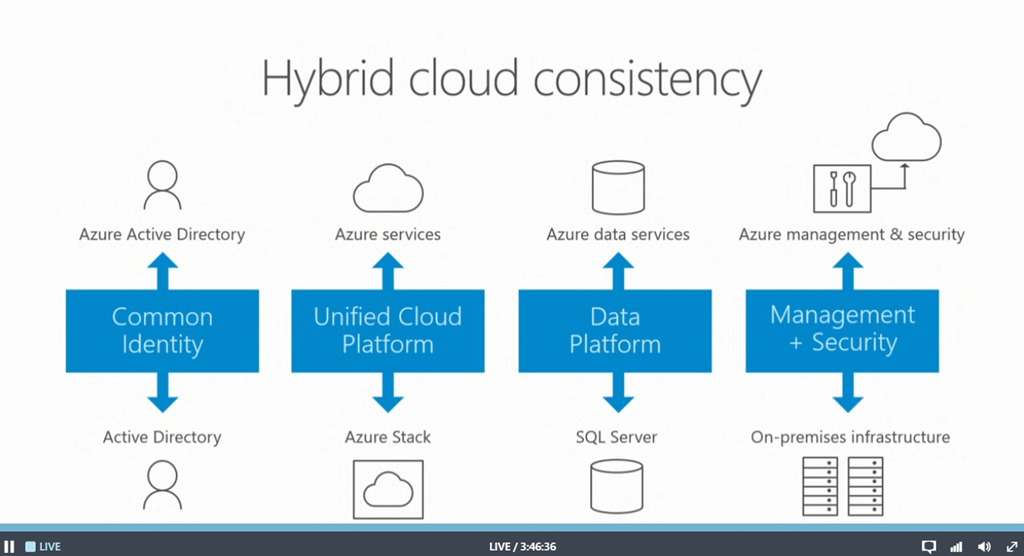 Hybrid cloud consistency

Azure Active Directory

Common Identity

Active Directory

Azure services

Unified Cloud Platform

Azure Stack

Azure data services

Data Platform

SQL Server

Azure management & security

Management + Security

On-premises infrastructure

LIVE

LIVE / 3:46:36